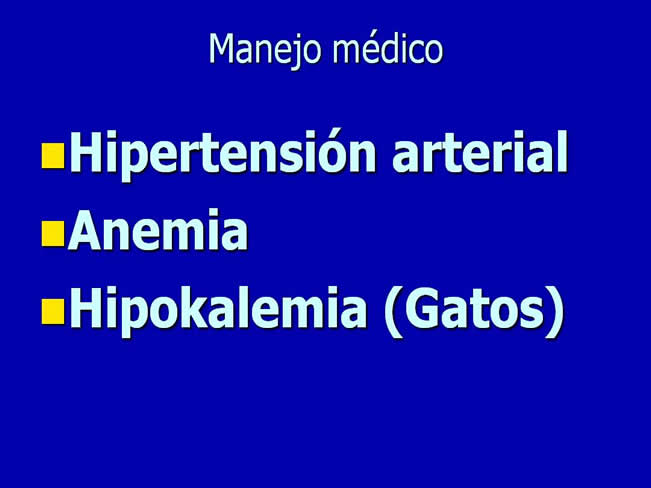 Manejo médico

Hipertensión arterial
Anemia
Hipokalemia (Gatos)